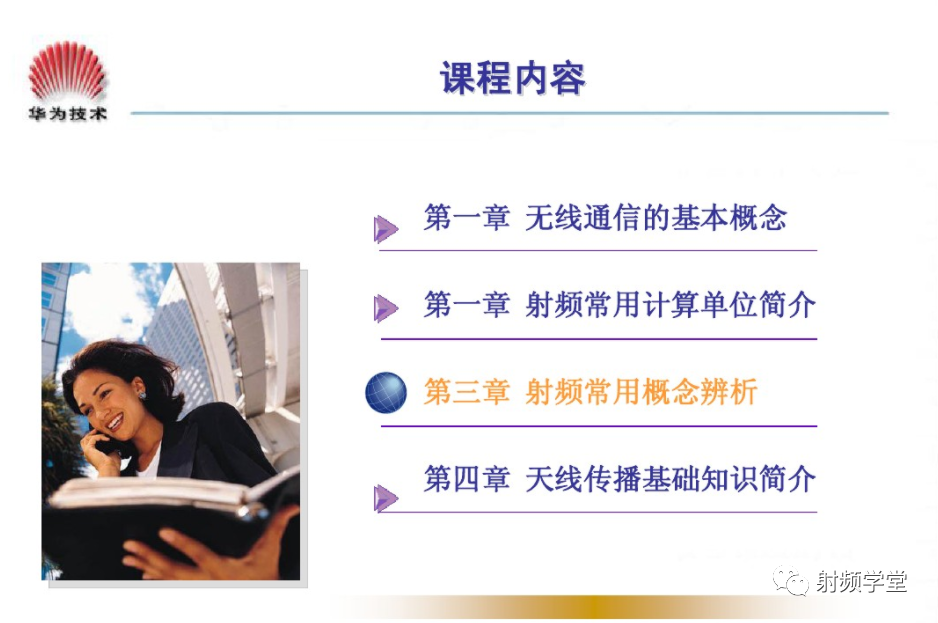 华为技术

课程内容

第一章 无线通信的基本概念

第一章 射频常用计算单位简介

第三章 射频常用概念辨析

第四章 天线传播基础知识简介

射频学堂